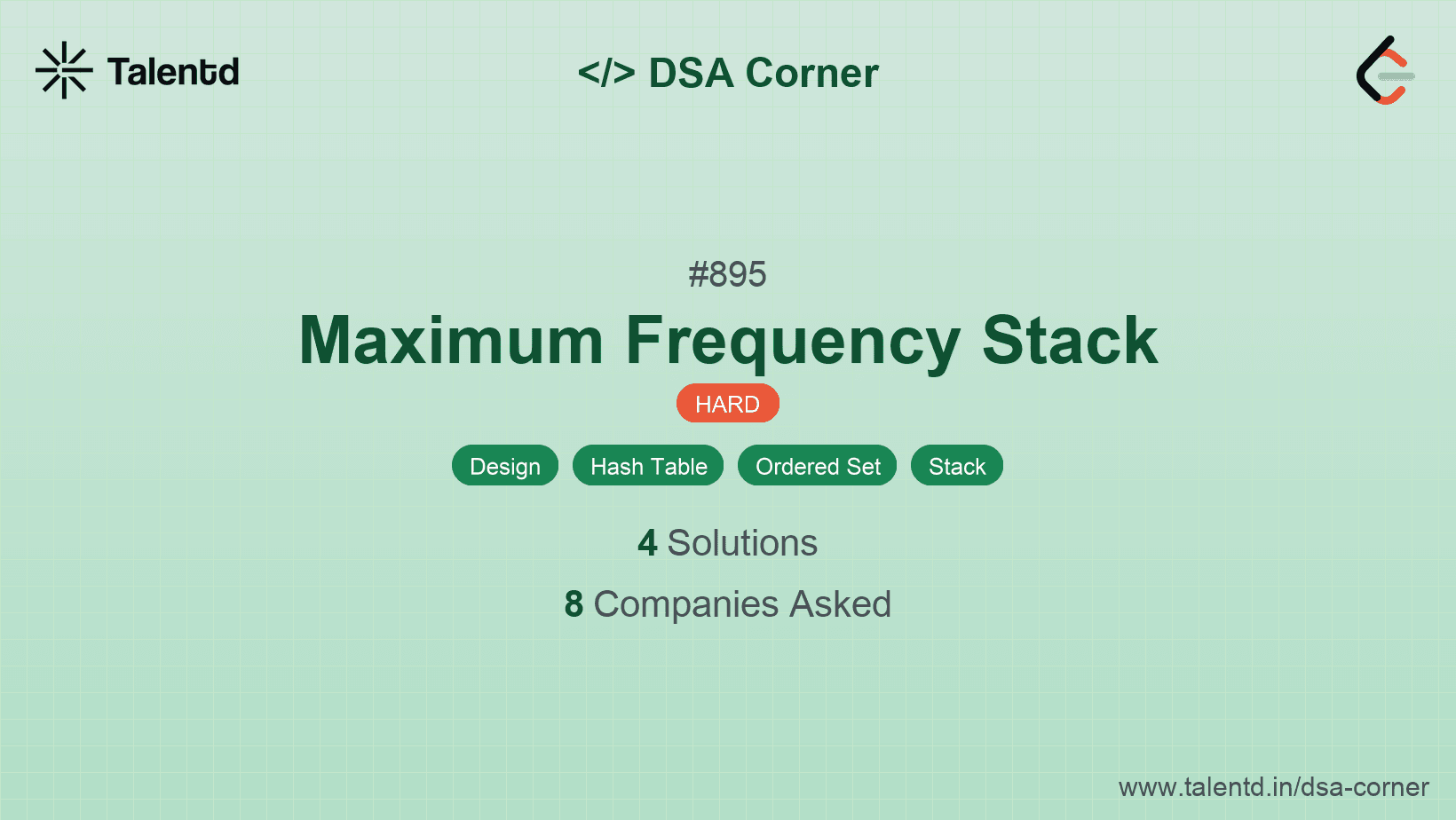 Talentd

</> DSA Corner

#895

Maximum Frequency Stack

HARD

Design Hash Table Ordered Set Stack

4 Solutions

8 Companies Asked

www.talentd.in/dsa-corner